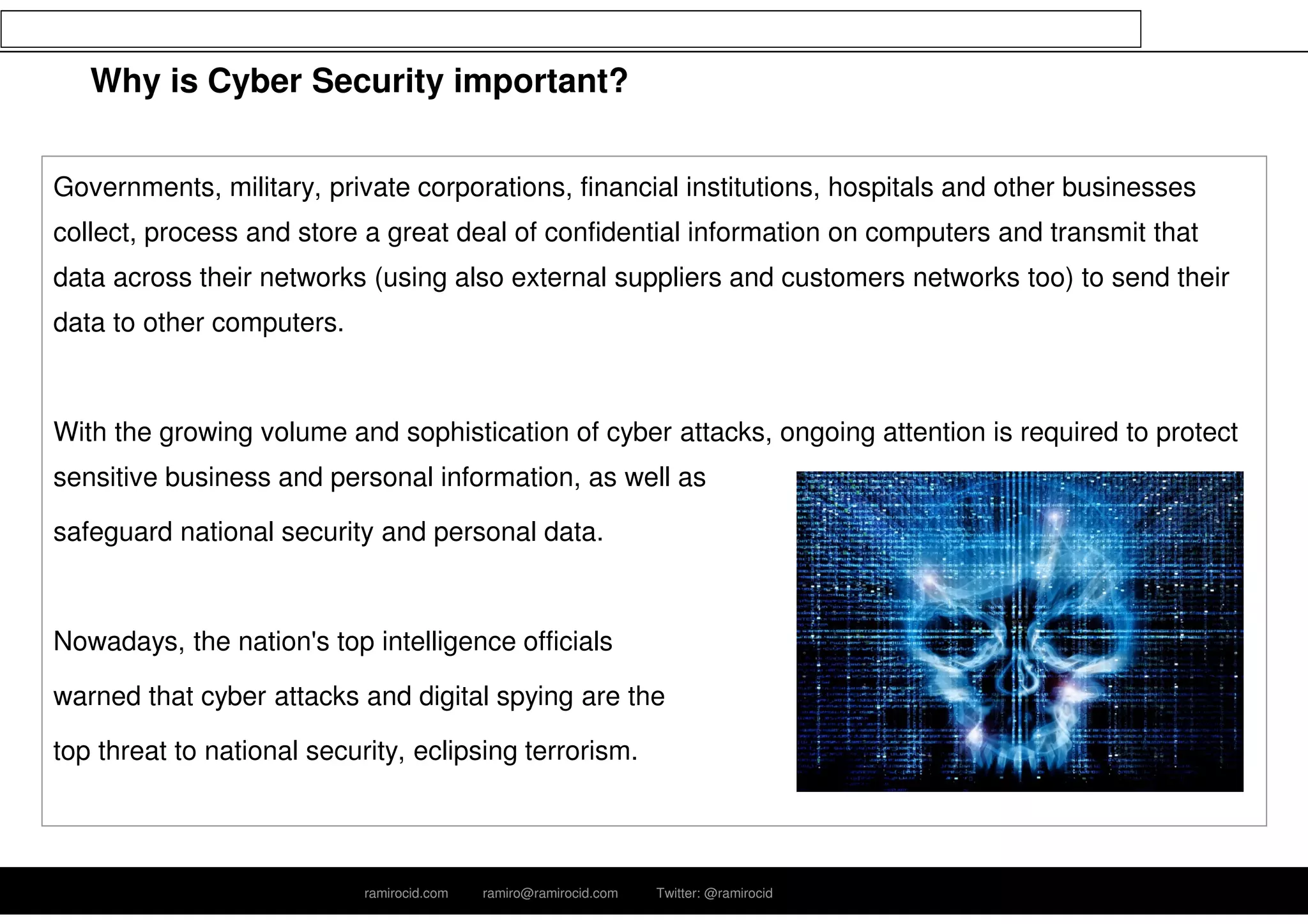 Why is Cyber Security important?

Governments, military, private corporations, financial institutions, hospitals and other businesses collect, process and store a great deal of confidential information on computers and transmit that data across their networks (using also external suppliers and customers networks too) to send their data to other computers.

With the growing volume and sophistication of cyber attacks, ongoing attention is required to protect sensitive business and personal information, as well as safeguard national security and personal data.

Nowadays, the nation's top intelligence officials warned that cyber attacks and digital spying are the top threat to national security, eclipsing terrorism.

ramirocid.com ramiro@ramirocid.com Twitter: @ramirocid